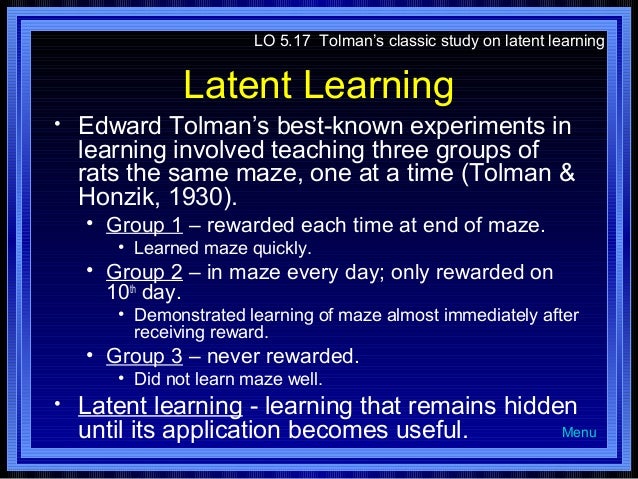 LO 5.17 Tolman's classic study on latent learning

Latent Learning

• Edward Tolman's best-known experiments in learning involved teaching three groups of rats the same maze, one at a time (Tolman & Honzik, 1930).
  • Group 1 – rewarded each time at end of maze.
    • Learned maze quickly.
  • Group 2 – in maze every day; only rewarded on 10$^{th}$ day.
    • Demonstrated learning of maze almost immediately after receiving reward.
  • Group 3 – never rewarded.
    • Did not learn maze well.
• Latent learning - learning that remains hidden until its application becomes useful.

Menu